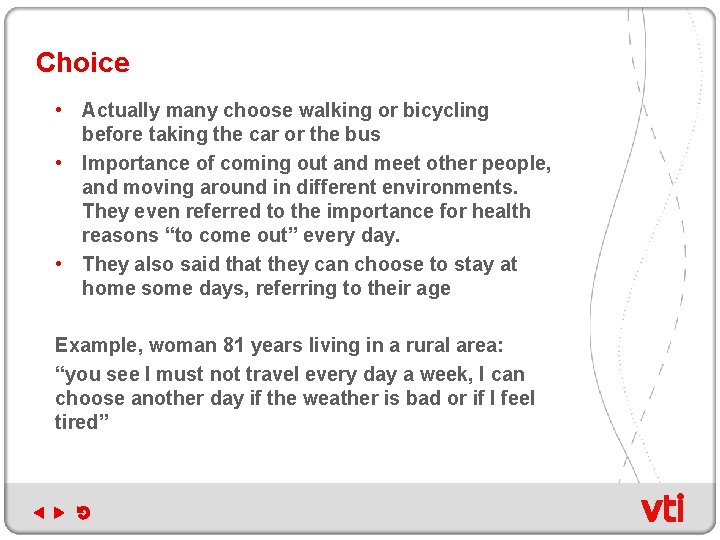 Choice

• Actually many choose walking or bicycling before taking the car or the bus
• Importance of coming out and meet other people, and moving around in different environments. They even referred to the importance for health reasons “to come out” every day.
• They also said that they can choose to stay at home some days, referring to their age

Example, woman 81 years living in a rural area:
“you see I must not travel every day a week, I can choose another day if the weather is bad or if I feel tired”

vti